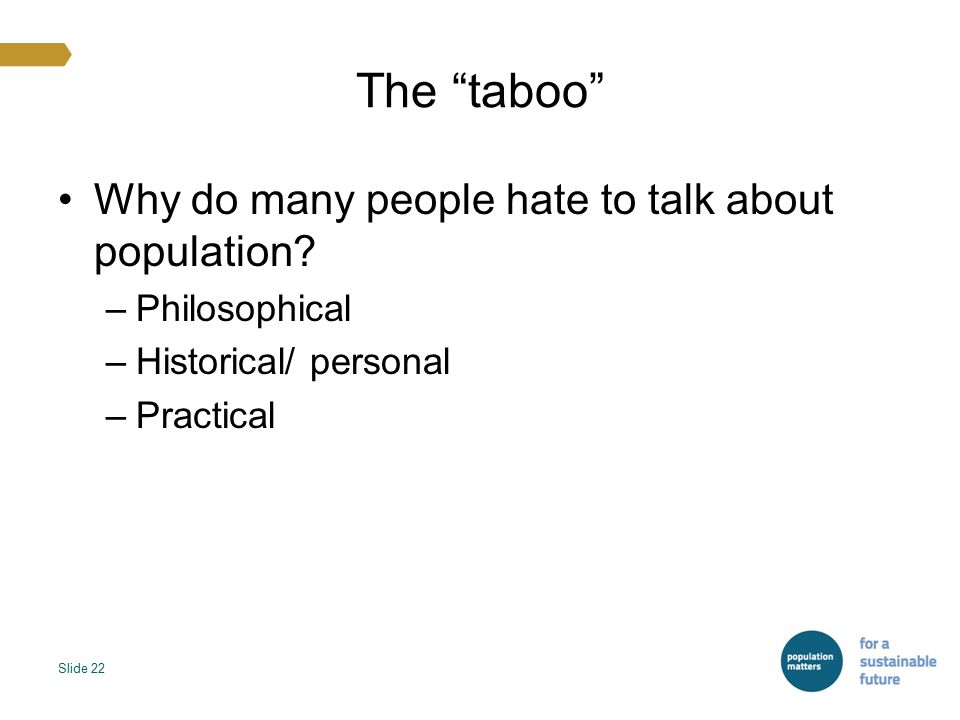 The “taboo”

• Why do many people hate to talk about population?
– Philosophical
– Historical/ personal
– Practical

Slide 22

population matters

for a sustainable future